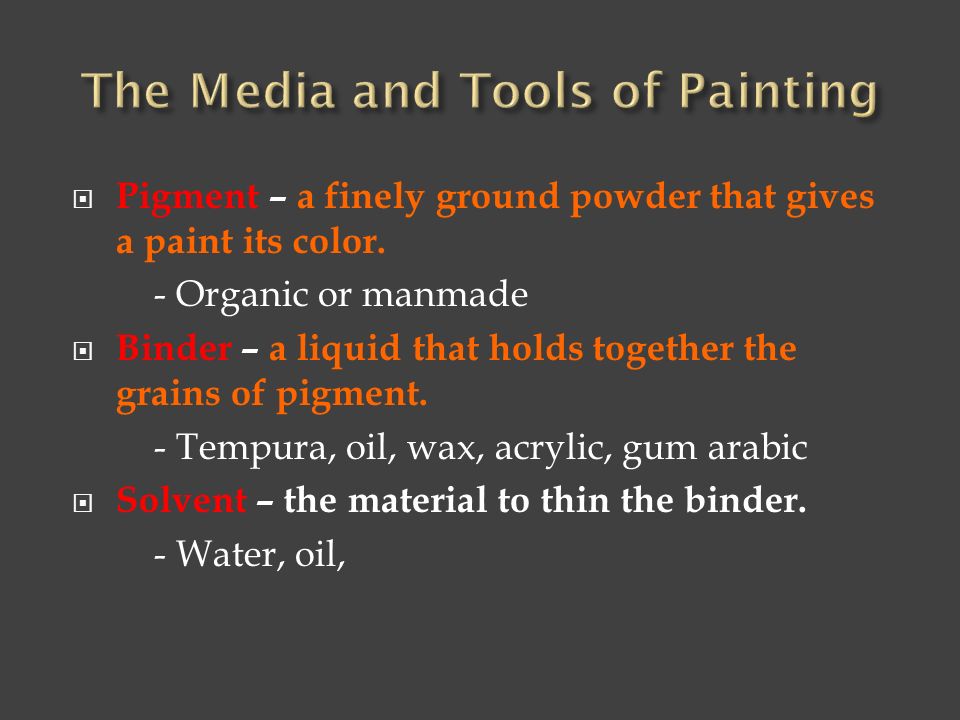 The Media and Tools of Painting

Pigment – a finely ground powder that gives a paint its color.

- Organic or manmade

Binder – a liquid that holds together the grains of pigment.

- Tempura, oil, wax, acrylic, gum arabic

Solvent – the material to thin the binder.

- Water, oil,